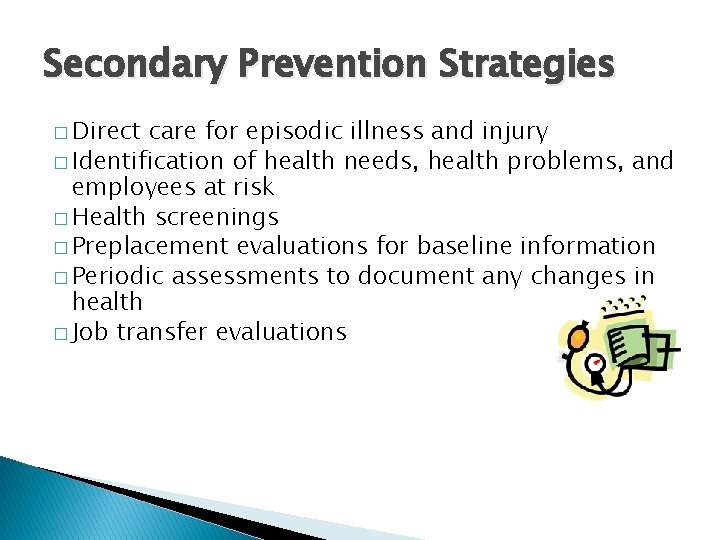 Secondary Prevention Strategies

□ Direct care for episodic illness and injury
□ Identification of health needs, health problems, and employees at risk
□ Health screenings
□ Preplacement evaluations for baseline information
□ Periodic assessments to document any changes in health
□ Job transfer evaluations